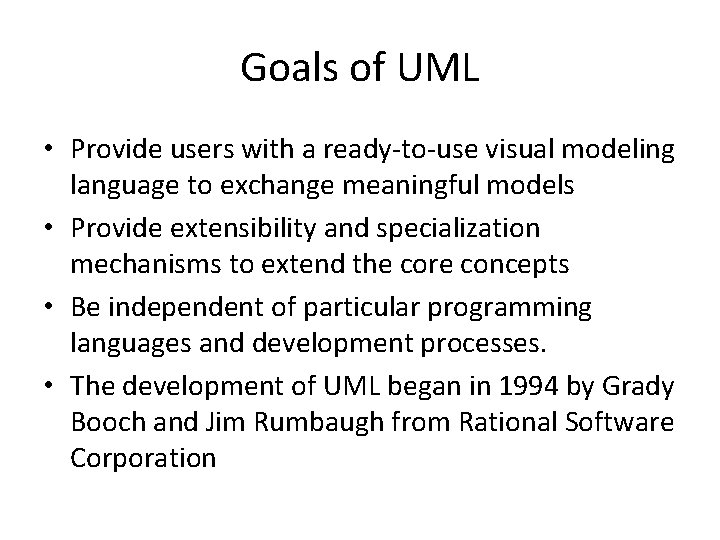 Goals of UML

• Provide users with a ready-to-use visual modeling language to exchange meaningful models
• Provide extensibility and specialization mechanisms to extend the core concepts
• Be independent of particular programming languages and development processes.
• The development of UML began in 1994 by Grady Booch and Jim Rumbaugh from Rational Software Corporation